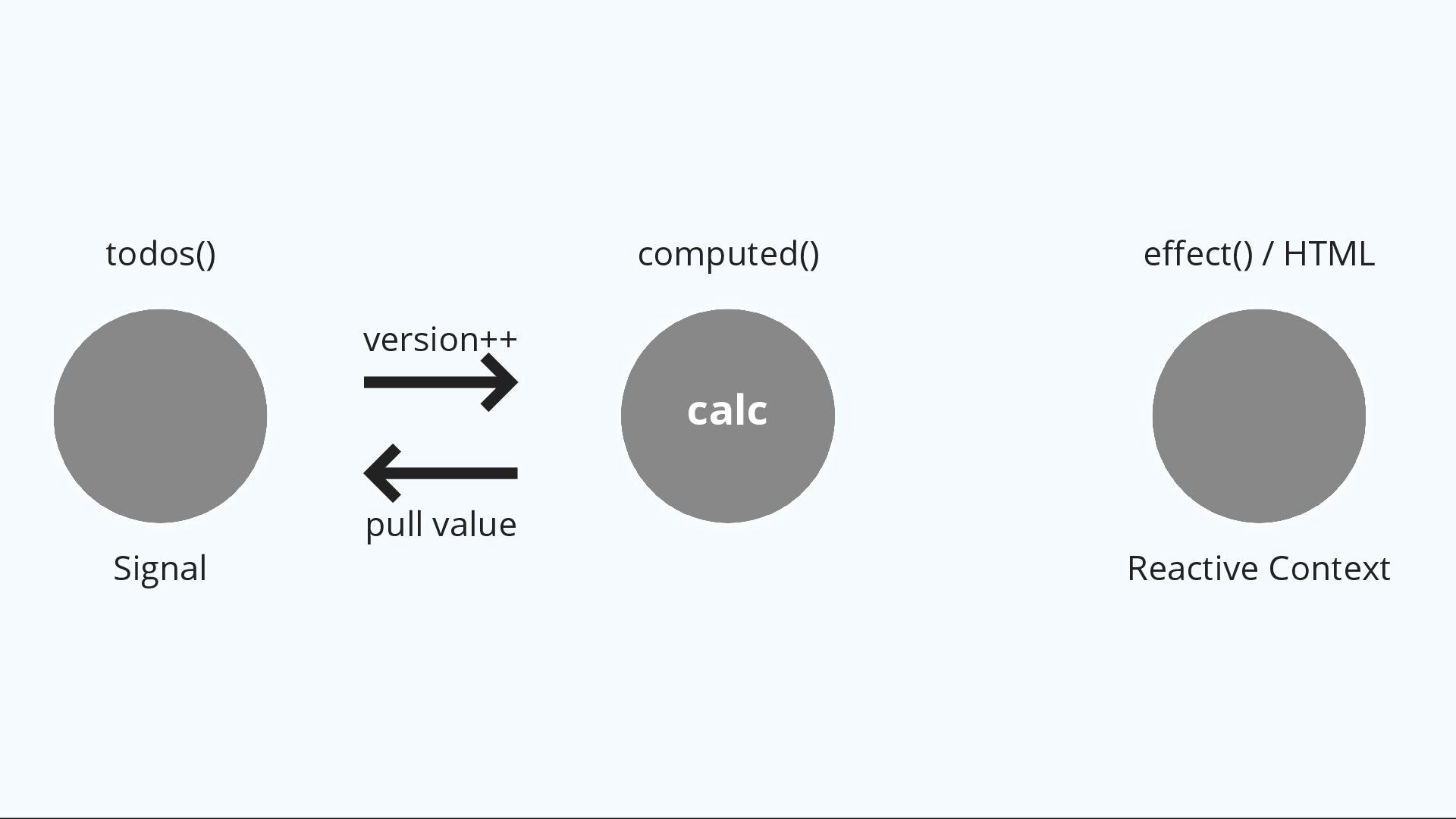 todos()

computed()

effect() / HTML

version++

calc

pull value

Signal

Reactive Context